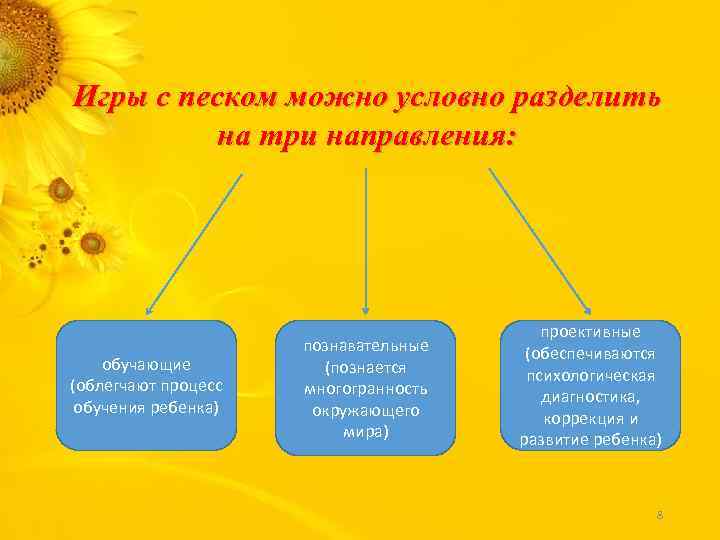 Игры с песком можно условно разделить на три направления:

обучающие (облегчают процесс обучения ребенка)

познавательные (познается многогранность окружающего мира)

проективные (обеспечиваются психологическая диагностика, коррекция и развитие ребенка)

8